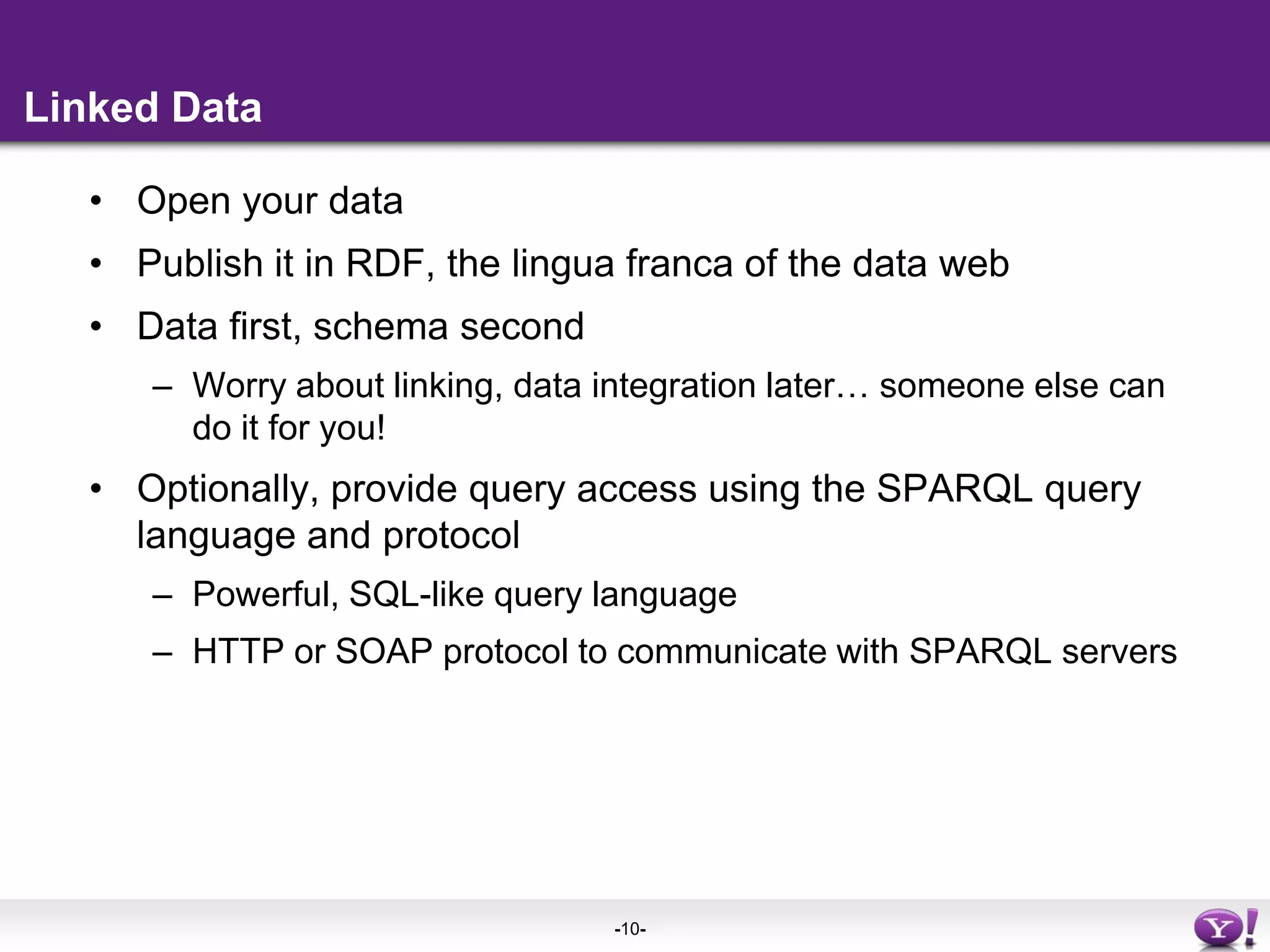 Linked Data

• Open your data
• Publish it in RDF, the lingua franca of the data web
• Data first, schema second
  – Worry about linking, data integration later… someone else can do it for you!
• Optionally, provide query access using the SPARQL query language and protocol
  – Powerful, SQL-like query language
  – HTTP or SOAP protocol to communicate with SPARQL servers

-10-

Y!